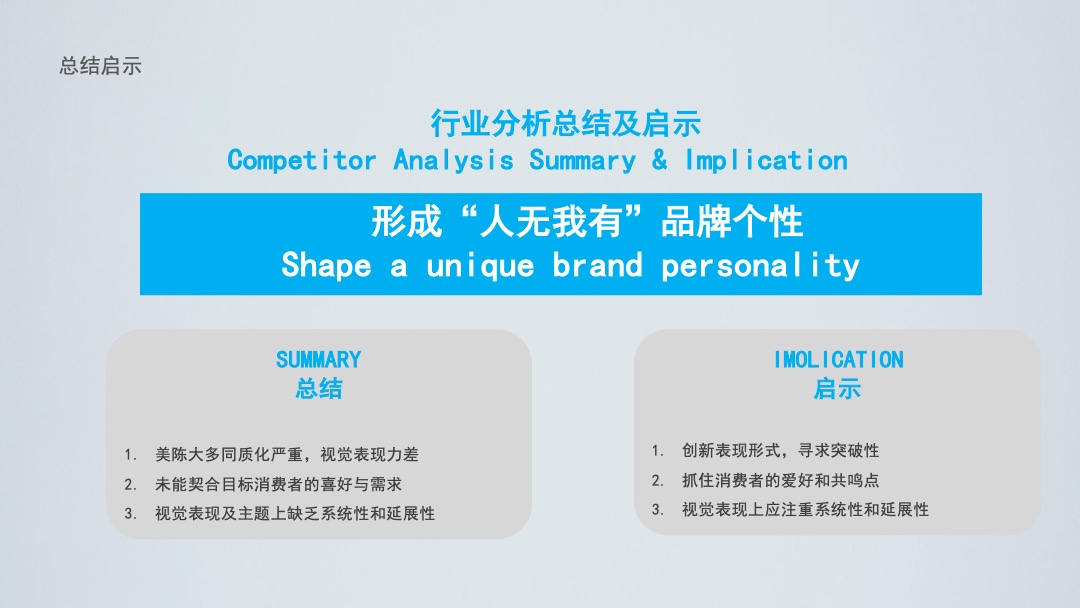 总结启示

行业分析总结及启示
Competitor Analysis Summary & Implication

形成“人无我有”品牌个性
Shape a unique brand personality

SUMMARY
总结

1. 美陈大多同质化严重，视觉表现力差
2. 未能契合目标消费者的喜好与需求
3. 视觉表现及主题上缺乏系统性和延展性

IMOLICATION
启示

1. 创新表现形式，寻求突破性
2. 抓住消费者的爱好和共鸣点
3. 视觉表现上应注重系统性和延展性